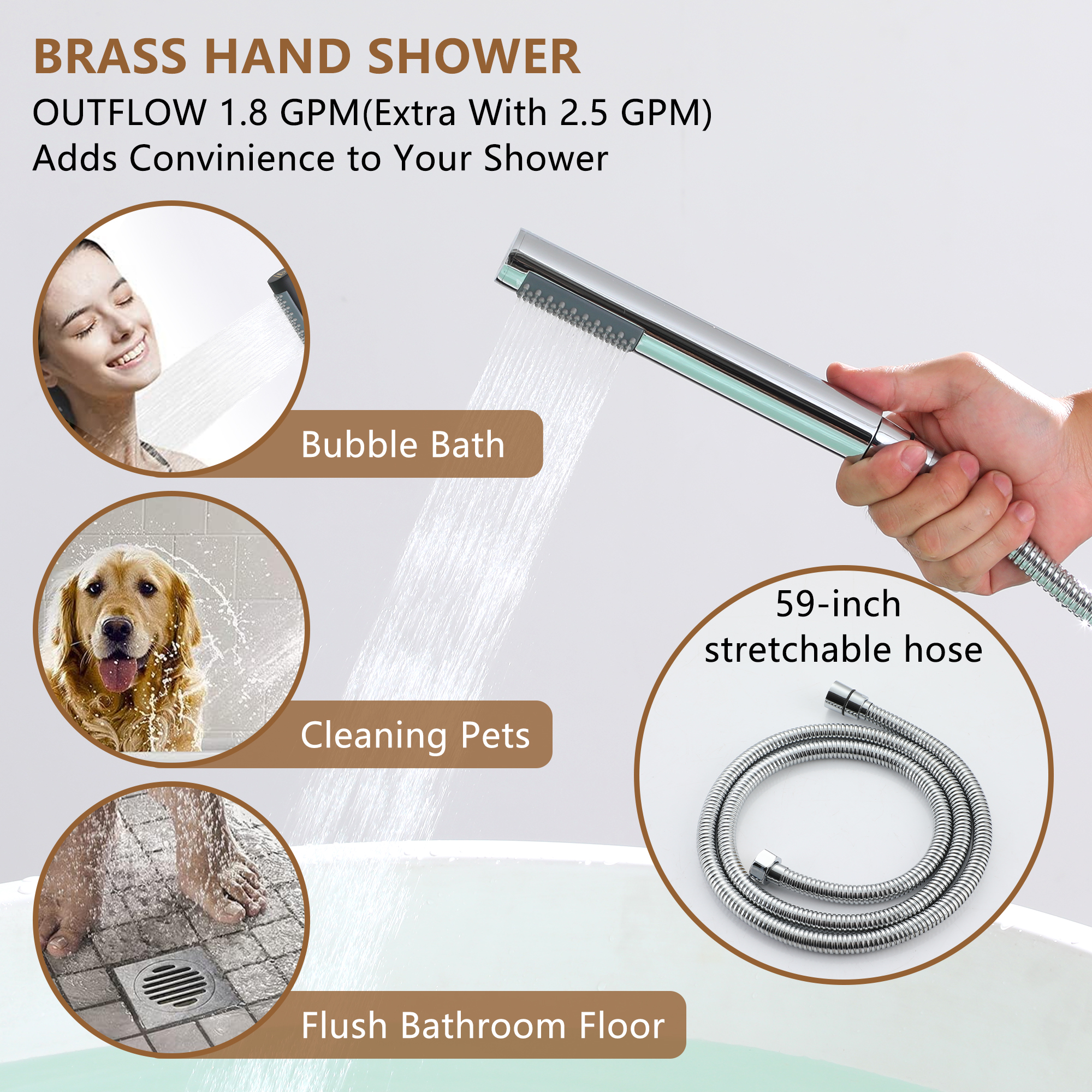 BRASS HAND SHOWER
OUTFLOW 1.8 GPM(Extra With 2.5 GPM)
Adds Convinience to Your Shower

Bubble Bath

Cleaning Pets

Flush Bathroom Floor

59-inch stretchable hose